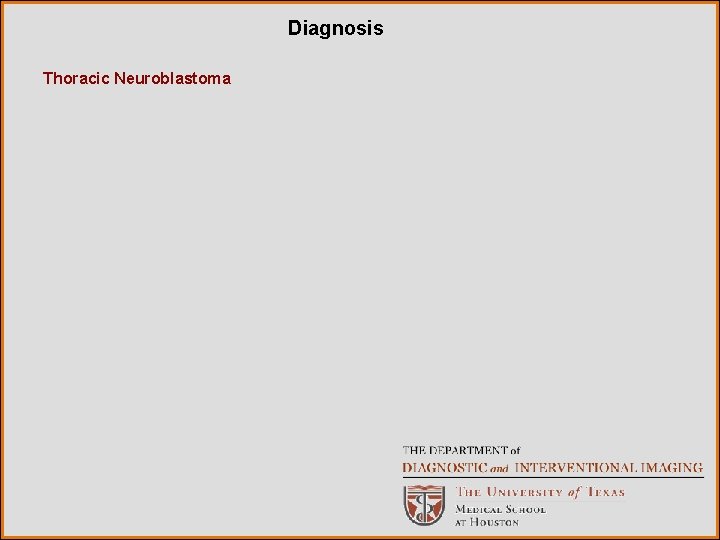 Diagnosis

Thoracic Neuroblastoma

THE DEPARTMENT of
DIAGNOSTIC and INTERVENTIONAL IMAGING

THE UNIVERSITY of TEXAS
MEDICAL SCHOOL
AT HOUSTON